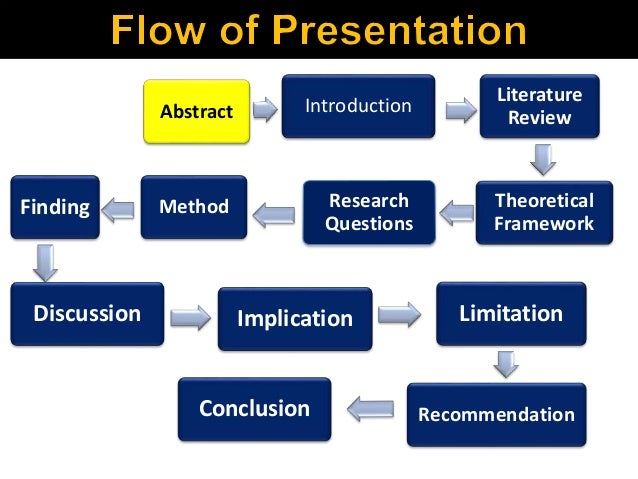 Flow of Presentation

Abstract

Introduction

Literature Review

Theoretical Framework

Research Questions

Method

Finding

Discussion

Implication

Limitation

Recommendation

Conclusion